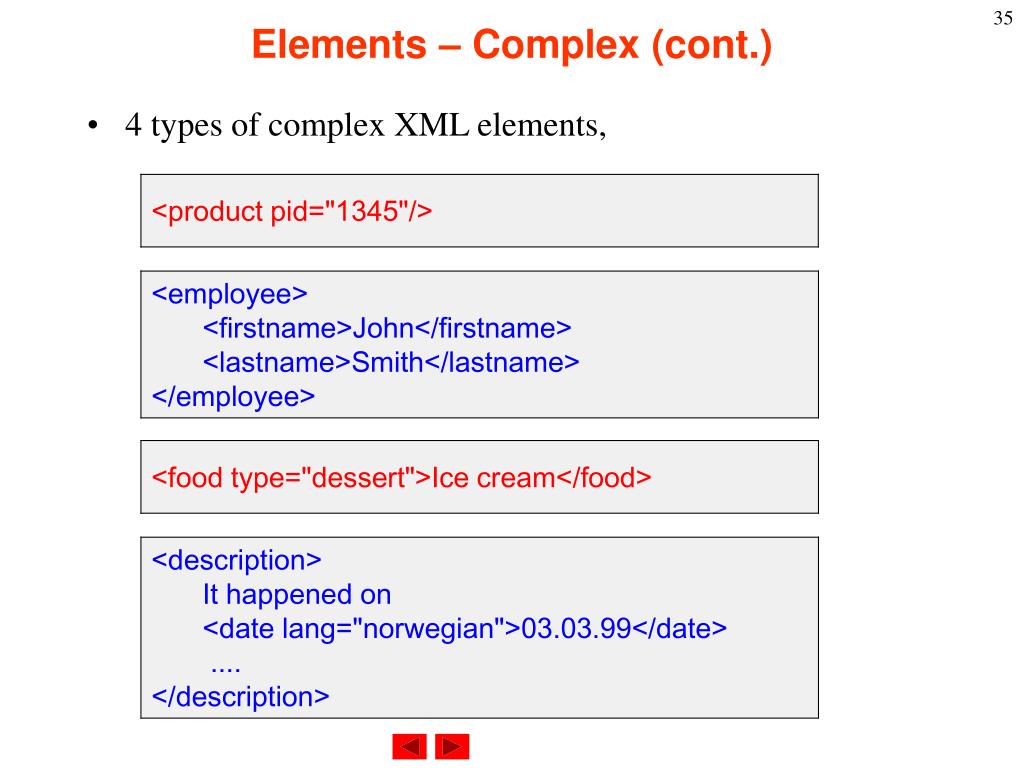 35

Elements – Complex (cont.)

• 4 types of complex XML elements,

<product pid="1345"/>

<employee>
<firstname>John</firstname>
<lastname>Smith</lastname>
</employee>

<food type="dessert">Ice cream</food>

<description>
It happened on
<date lang="norwegian">03.03.99</date>
....
</description>